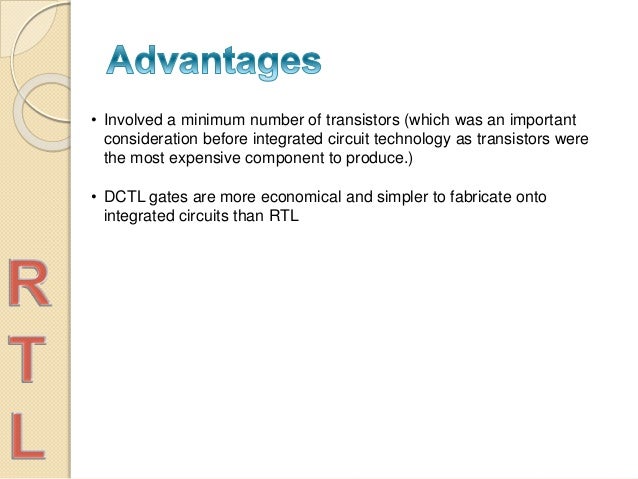 Advantages

• Involved a minimum number of transistors (which was an important consideration before integrated circuit technology as transistors were the most expensive component to produce.)

• DCTL gates are more economical and simpler to fabricate onto integrated circuits than RTL

R
T
L